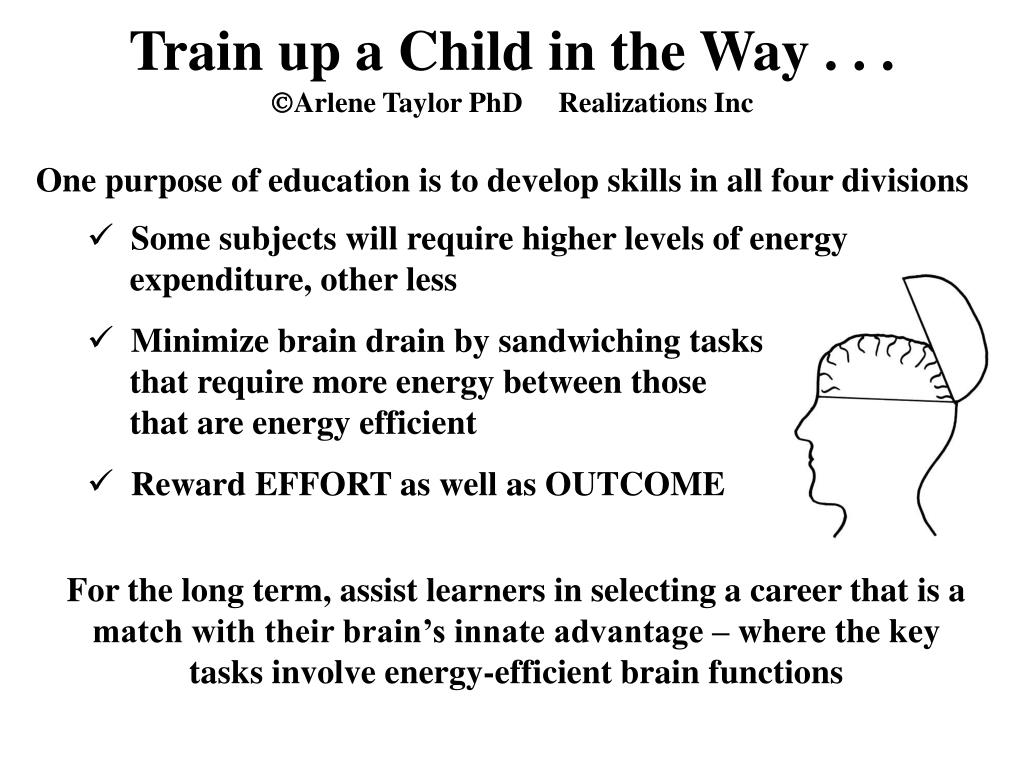 Train up a Child in the Way . . .
©Arlene Taylor PhD Realizations Inc

One purpose of education is to develop skills in all four divisions

✓ Some subjects will require higher levels of energy expenditure, other less

✓ Minimize brain drain by sandwiching tasks that require more energy between those that are energy efficient

✓ Reward EFFORT as well as OUTCOME

For the long term, assist learners in selecting a career that is a match with their brain's innate advantage – where the key tasks involve energy-efficient brain functions